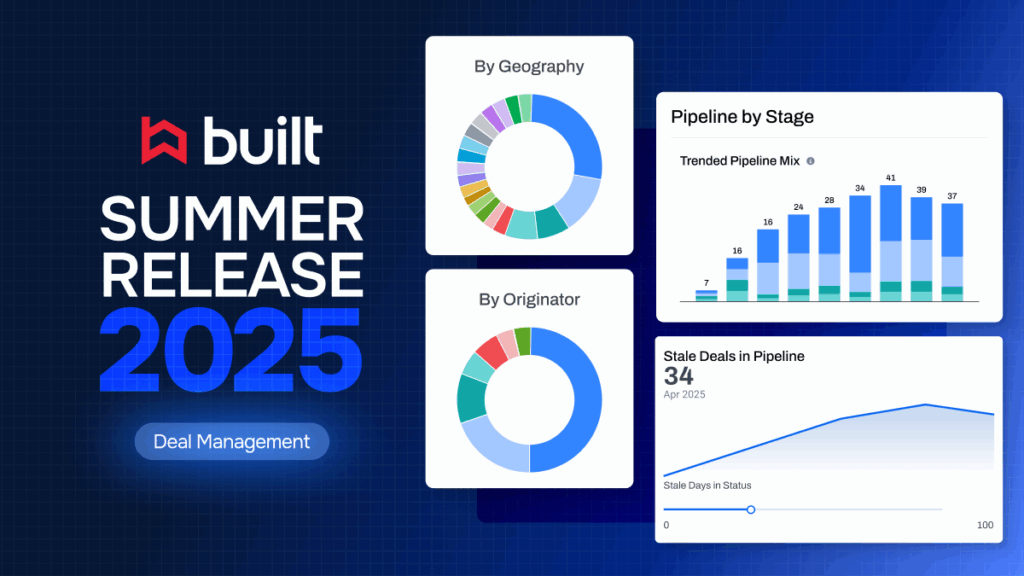 built

SUMMER RELEASE 2025

Deal Management

By Geography

By Originator

Pipeline by Stage

Trended Pipeline Mix

7 16 16 24 28 34 41 39 37

Stale Deals in Pipeline

34

Apr 2025

Stale Days in Status

0

100